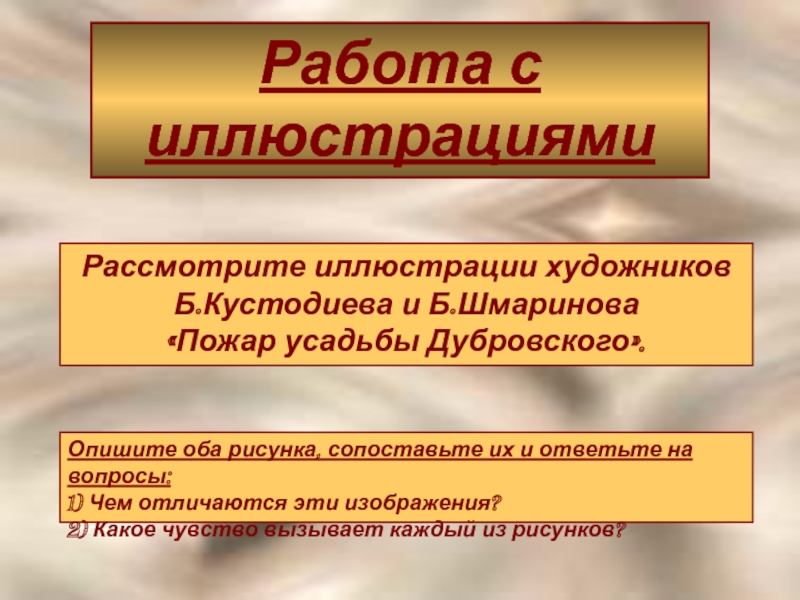 Работа с иллюстрациями

Рассмотрите иллюстрации художников Б.Кустодиева и Б.Шмаринова «Пожар усадьбы Дубровского».

Опишите оба рисунка, сопоставьте их и ответьте на вопросы:
1) Чем отличаются эти изображения?
2) Какое чувство вызывает каждый из рисунков?